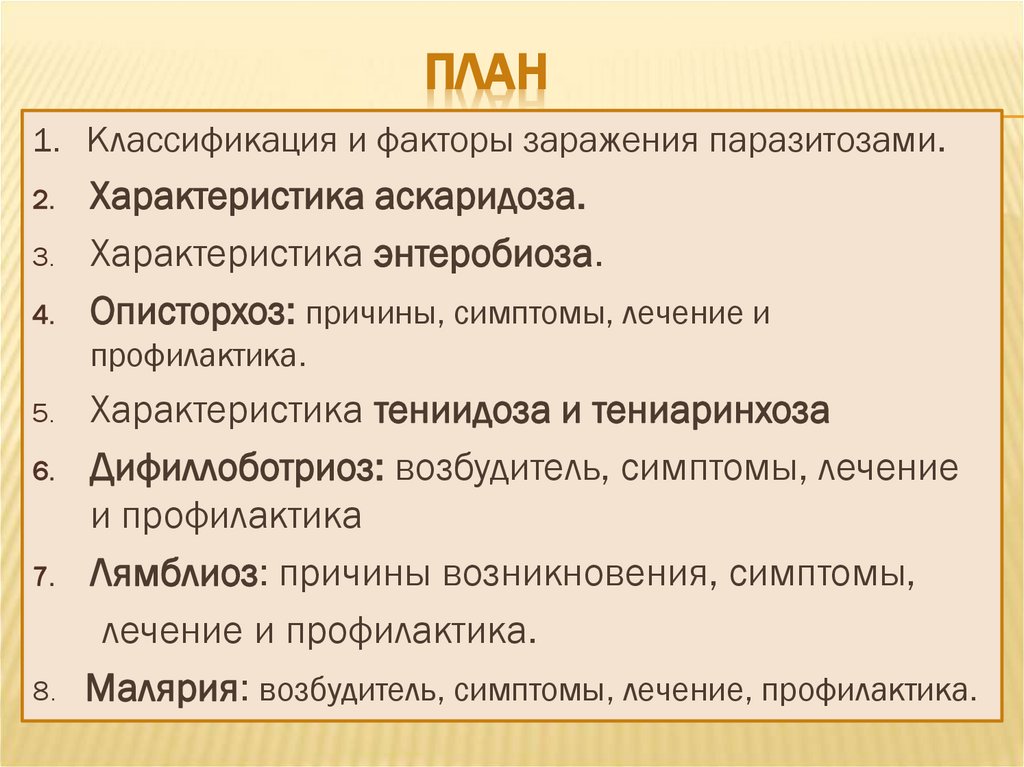 ПЛАН

1. Классификация и факторы заражения паразитозами.
2. Характеристика аскаридоза.
3. Характеристика энтеробиоза.
4. Описторхоз: причины, симптомы, лечение и профилактика.
5. Характеристика тениидоза и тениаринхоза
6. Дифиллоботриоз: возбудитель, симптомы, лечение и профилактика
7. Лямблиоз: причины возникновения, симптомы, лечение и профилактика.
8. Малярия: возбудитель, симптомы, лечение, профилактика.